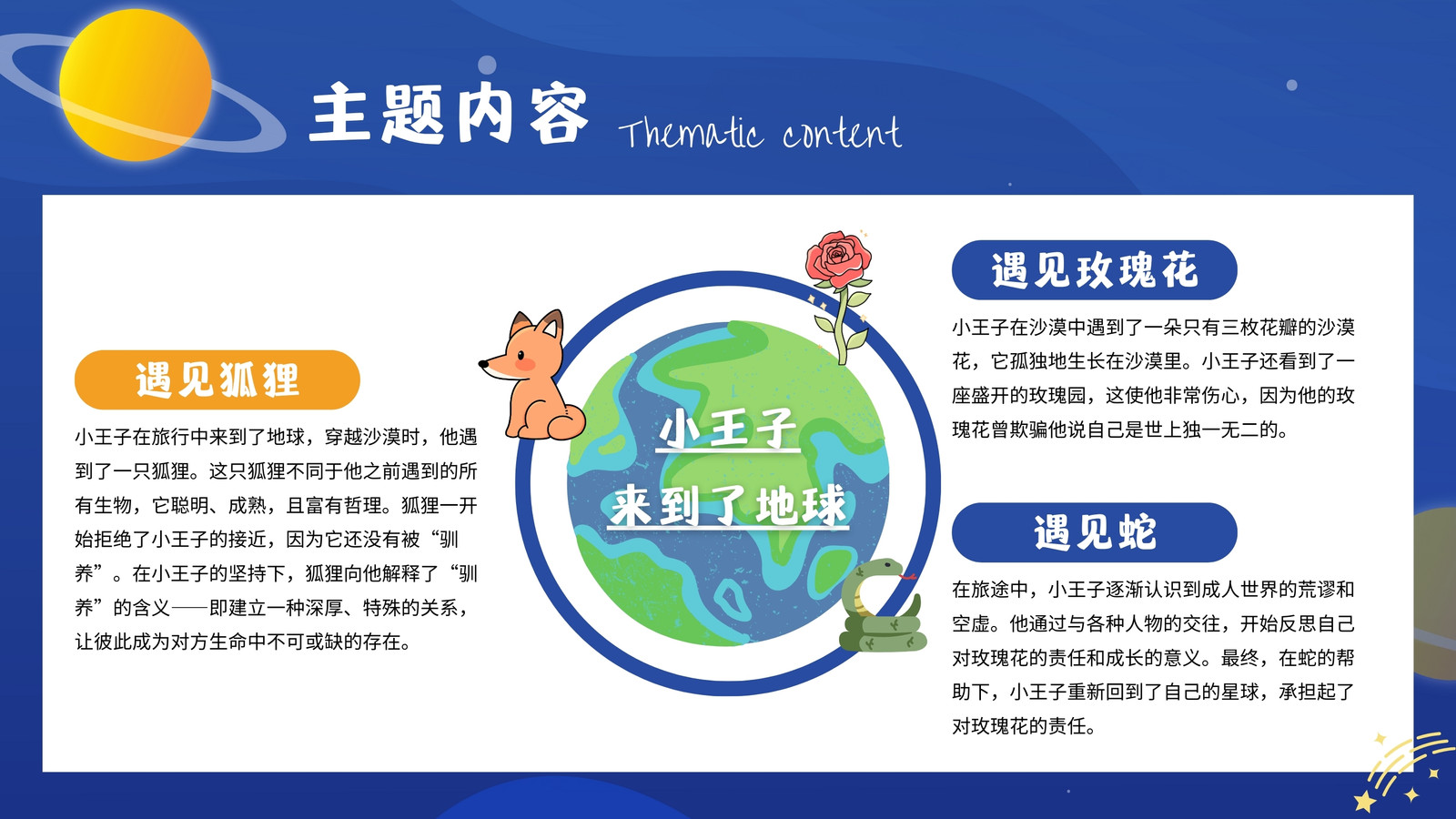 主题内容 Thematic content

遇见狐狸

小王子在旅行中来到了地球，穿越沙漠时，他遇到了一只狐狸。这只狐狸不同于他之前遇到的所有生物，它聪明、成熟，且富有哲理。狐狸一开始拒绝了小王子的接近，因为它还没有被“驯养”。在小王子的坚持下，狐狸向他解释了“驯养”的含义——即建立一种深厚、特殊的关系，让彼此成为对方生命中不可或缺的存在。

小王子
来到了地球

遇见玫瑰花

小王子在沙漠中遇到了一朵只有三枚花瓣的沙漠花，它孤独地生长在沙漠里。小王子还看到了一座盛开的玫瑰园，这使他非常伤心，因为他的玫瑰花曾欺骗他说自己是世上独一无二的。

遇见蛇

在旅途中，小王子逐渐认识到成人世界的荒谬和空虚。他通过与各种人物的交往，开始反思自己对玫瑰花的责任和成长的意义。最终，在蛇的帮助下，小王子重新回到了自己的星球，承担起了对玫瑰花的责任。